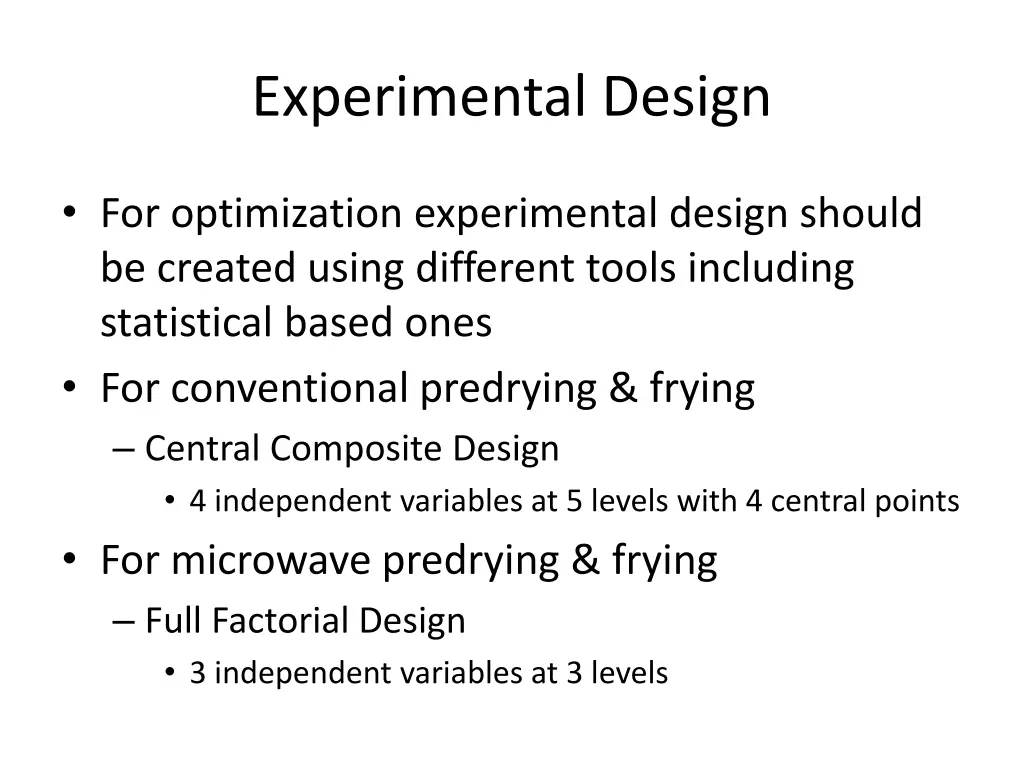 Experimental Design

• For optimization experimental design should be created using different tools including statistical based ones
• For conventional predrying & frying
– Central Composite Design
• 4 independent variables at 5 levels with 4 central points
• For microwave predrying & frying
– Full Factorial Design
• 3 independent variables at 3 levels